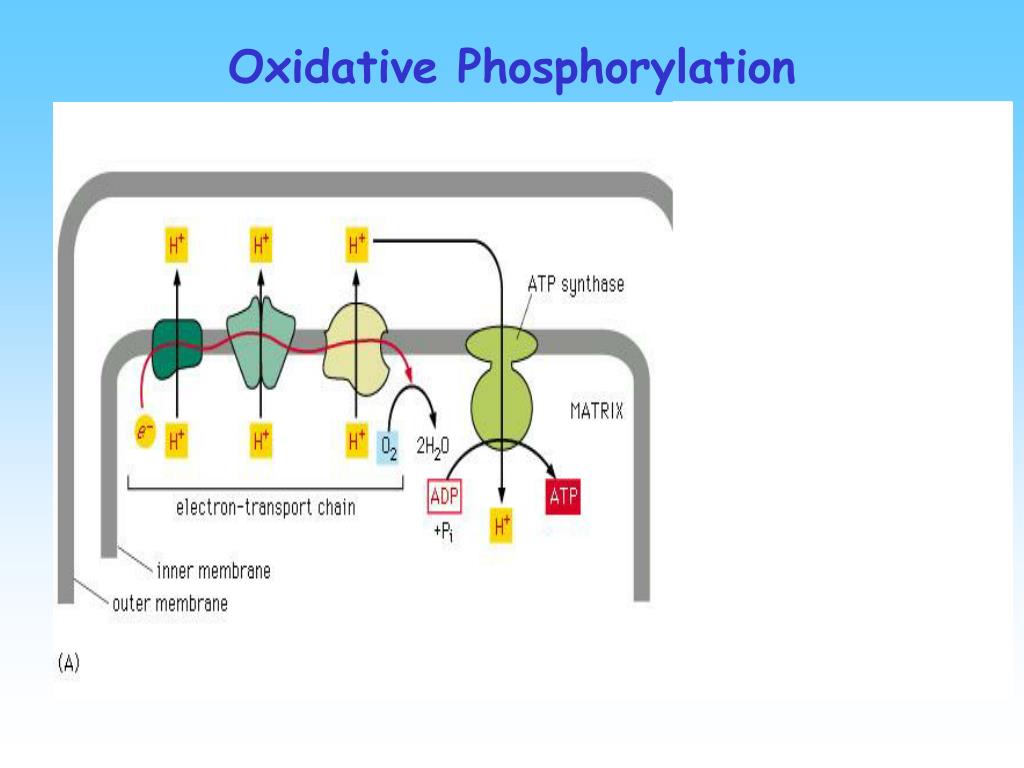 Oxidative Phosphorylation

$H^+$

$H^+$

$H^+$

ATP synthase

MATRIX

$e^-$

$H^+$

$H^+$

$H^+$

$O_2$

$2H_2O$

electron-transport chain

ADP

$+P_i$

$H^+$

ATP

inner membrane

outer membrane

(A)